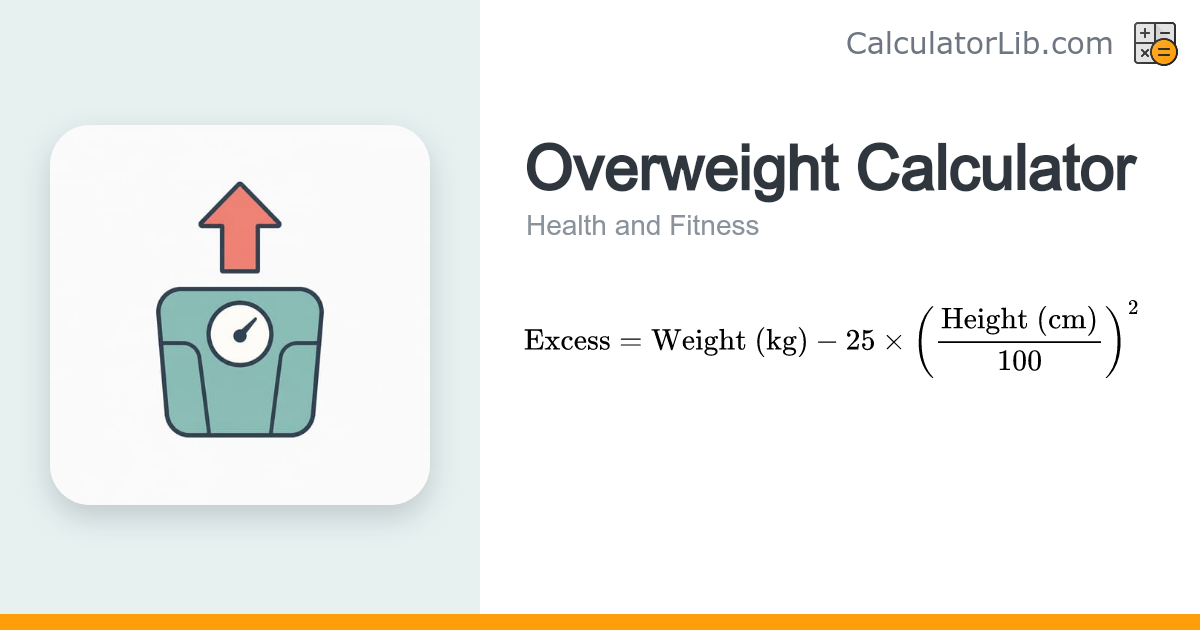 CalculatorLib.com

Overweight Calculator

Health and Fitness

$\text{Excess} = \text{Weight (kg)} - 25 \times \left(\frac{\text{Height (cm)}}{100}\right)^2$